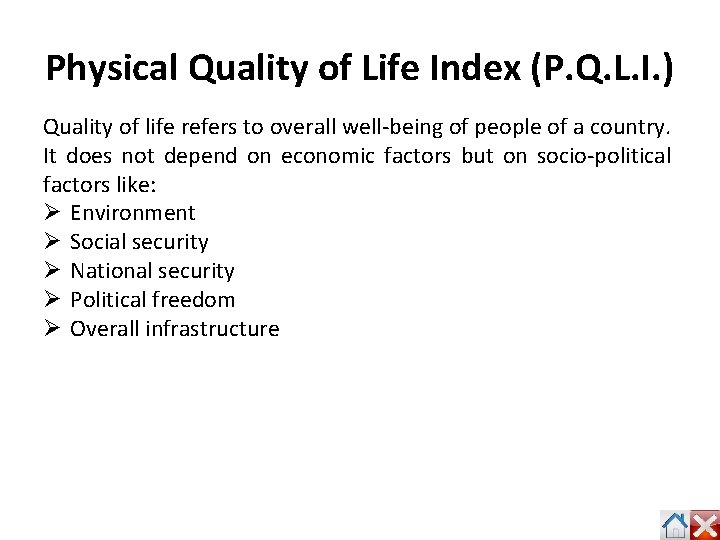 Physical Quality of Life Index (P.Q.L.I.)

Quality of life refers to overall well-being of people of a country. It does not depend on economic factors but on socio-political factors like:
➢ Environment
➢ Social security
➢ National security
➢ Political freedom
➢ Overall infrastructure